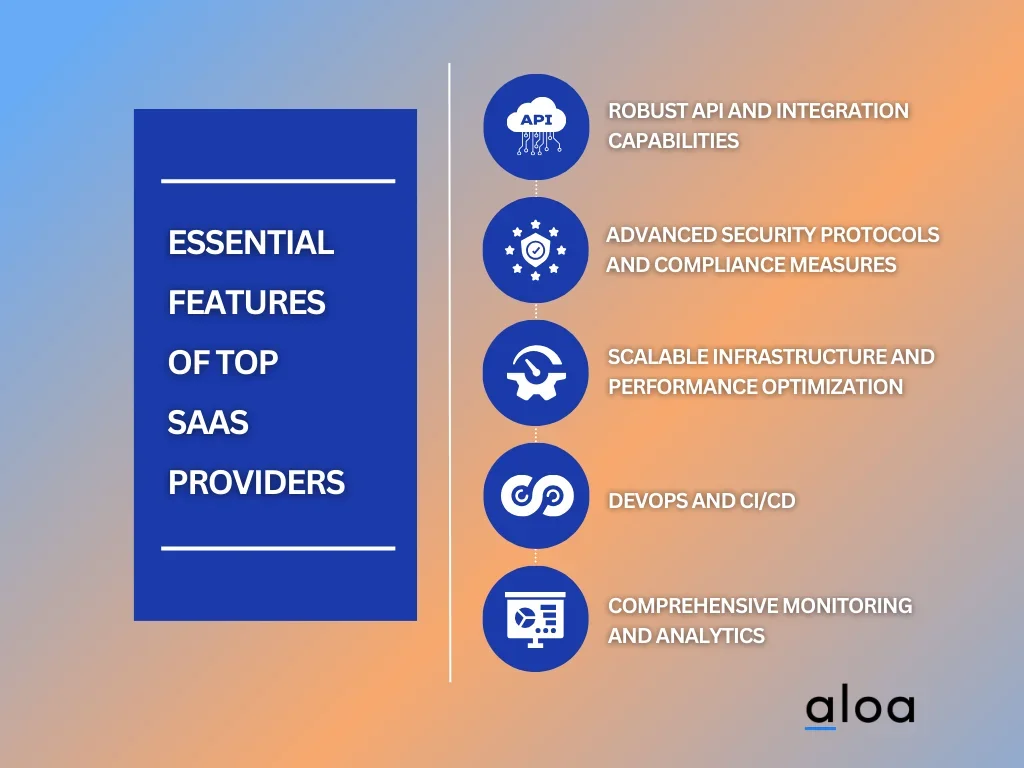 ESSENTIAL FEATURES OF TOP SAAS PROVIDERS

API

ROBUST API AND INTEGRATION CAPABILITIES

ADVANCED SECURITY PROTOCOLS AND COMPLIANCE MEASURES

SCALABLE INFRASTRUCTURE AND PERFORMANCE OPTIMIZATION

DEVOPS AND CI/CD

COMPREHENSIVE MONITORING AND ANALYTICS

aloa